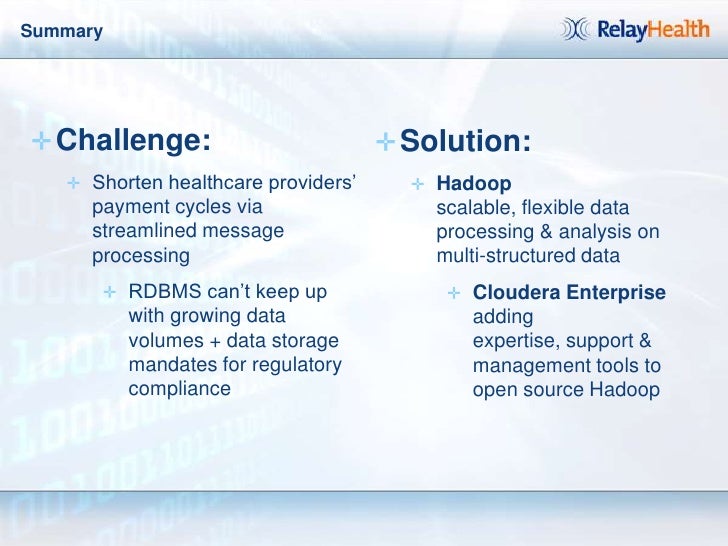 Summary

RelayHealth

Challenge:

Shorten healthcare providers' payment cycles via streamlined message processing

RDBMS can't keep up with growing data volumes + data storage mandates for regulatory compliance

Solution:

Hadoop
scalable, flexible data processing & analysis on multi-structured data

Cloudera Enterprise
adding
expertise, support & management tools to open source Hadoop